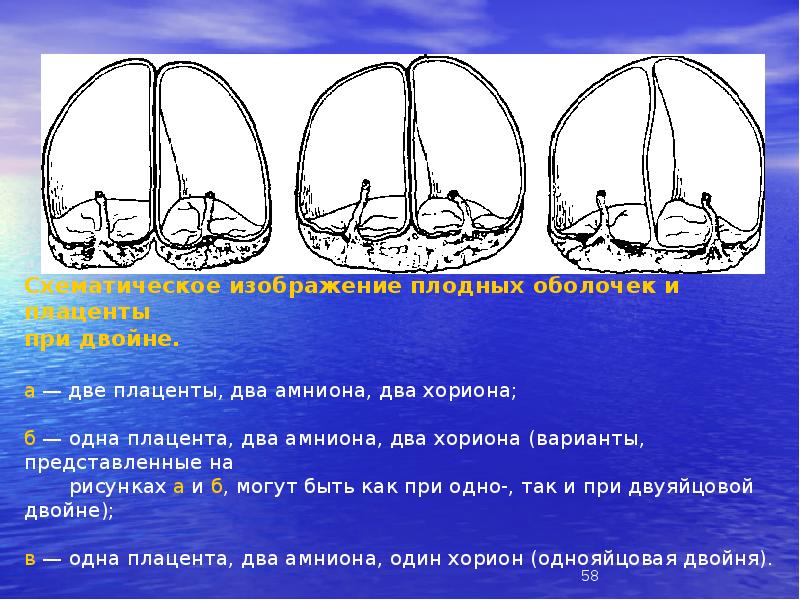 Схематическое изображение плодных оболочек и плаценты при двойне.

а — две плаценты, два амниона, два хориона;

б — одна плацента, два амниона, два хориона (варианты, представленные на рисунках а и б, могут быть как при одно-, так и при двуяйцовой двойне);

в — одна плацента, два амниона, один хорион (однояйцовая двойня).

58